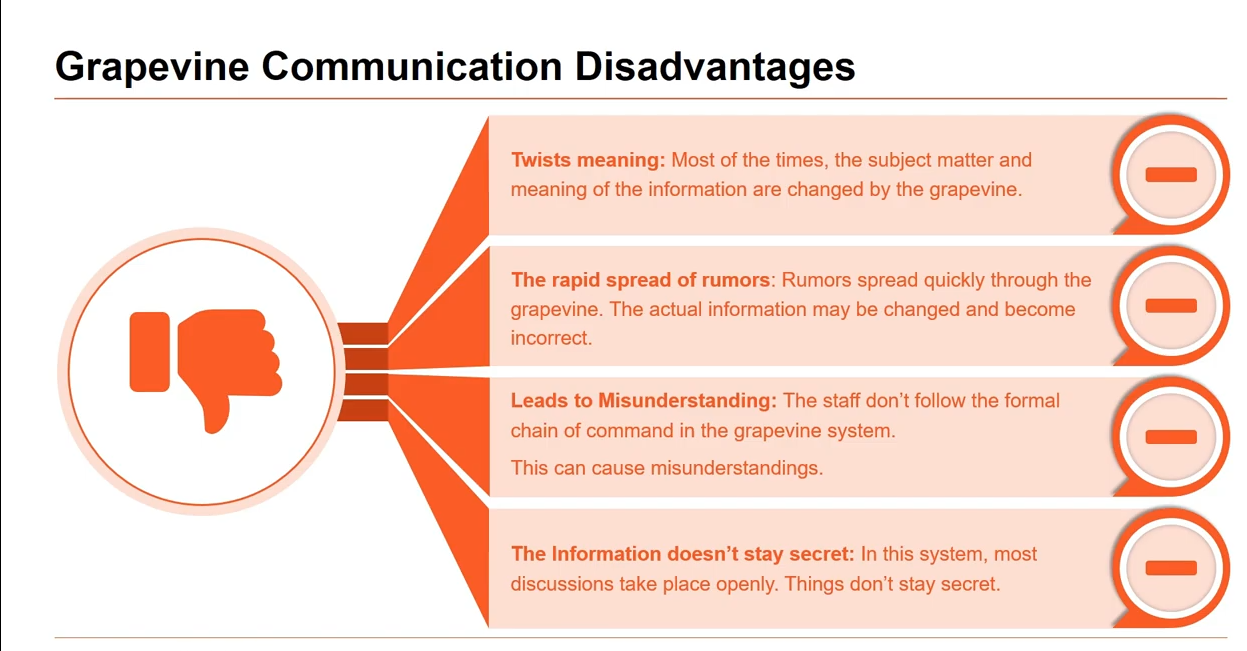 Grapevine Communication Disadvantages

Twists meaning: Most of the times, the subject matter and meaning of the information are changed by the grapevine.

The rapid spread of rumors: Rumors spread quickly through the grapevine. The actual information may be changed and become incorrect.

Leads to Misunderstanding: The staff don't follow the formal chain of command in the grapevine system.

This can cause misunderstandings.

The Information doesn't stay secret: In this system, most discussions take place openly. Things don't stay secret.